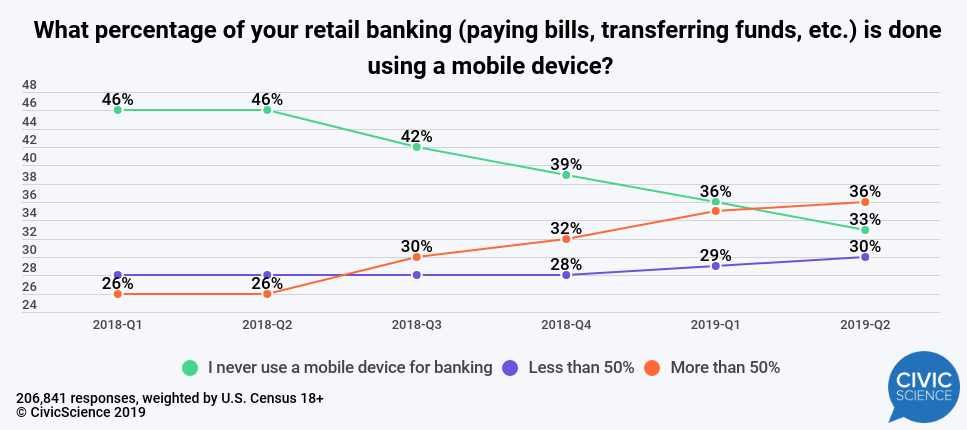 What percentage of your retail banking (paying bills, transferring funds, etc.) is done using a mobile device?

48
46
44
42
40
38
36
34
32
30
28
26
24

46%
46%
42%
39%
36%
36%
33%
30%
32%
30%
28%
29%
26%
26%

2018-Q1
2018-Q2
2018-Q3
2018-Q4
2019-Q1
2019-Q2

I never use a mobile device for banking
Less than 50%
More than 50%

206,841 responses, weighted by U.S. Census 18+
© CivicScience 2019

CIVIC SCIENCE